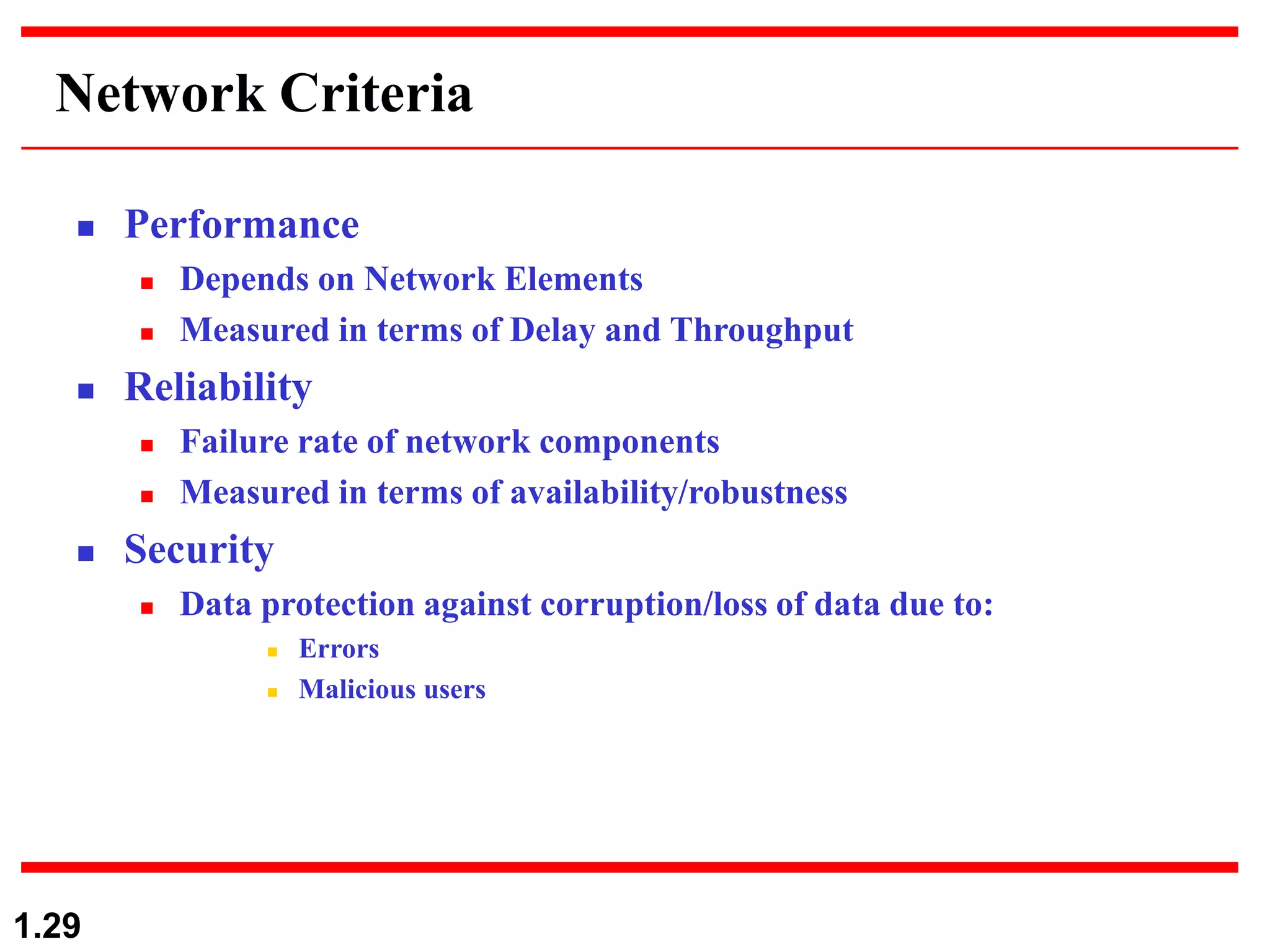 Network Criteria

- Performance
  - Depends on Network Elements
  - Measured in terms of Delay and Throughput
- Reliability
  - Failure rate of network components
  - Measured in terms of availability/robustness
- Security
  - Data protection against corruption/loss of data due to:
    - Errors
    - Malicious users

1.29